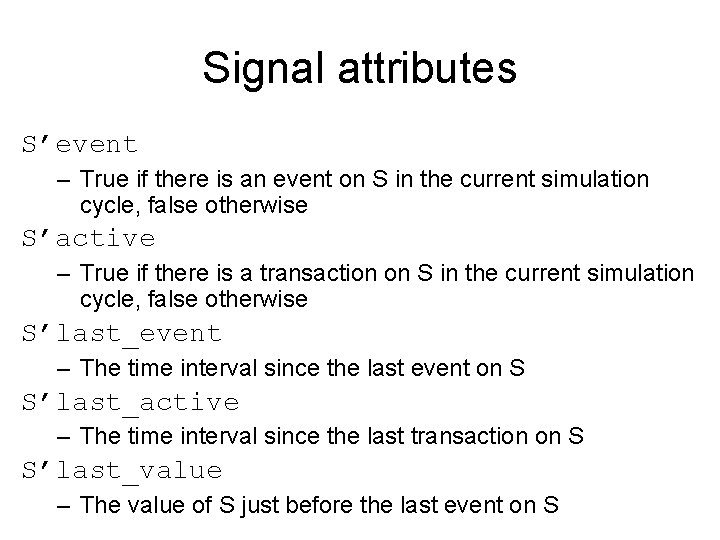 Signal attributes

S’event

– True if there is an event on S in the current simulation cycle, false otherwise

S’active

– True if there is a transaction on S in the current simulation cycle, false otherwise

S’last_event

– The time interval since the last event on S

S’last_active

– The time interval since the last transaction on S

S’last_value

– The value of S just before the last event on S